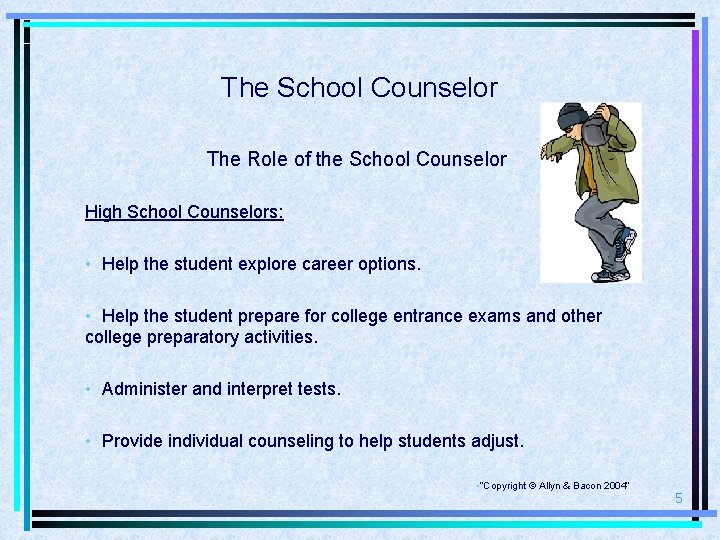 The School Counselor

The Role of the School Counselor

High School Counselors:

• Help the student explore career options.

• Help the student prepare for college entrance exams and other college preparatory activities.

• Administer and interpret tests.

• Provide individual counseling to help students adjust.

"Copyright © Allyn & Bacon 2004"

5